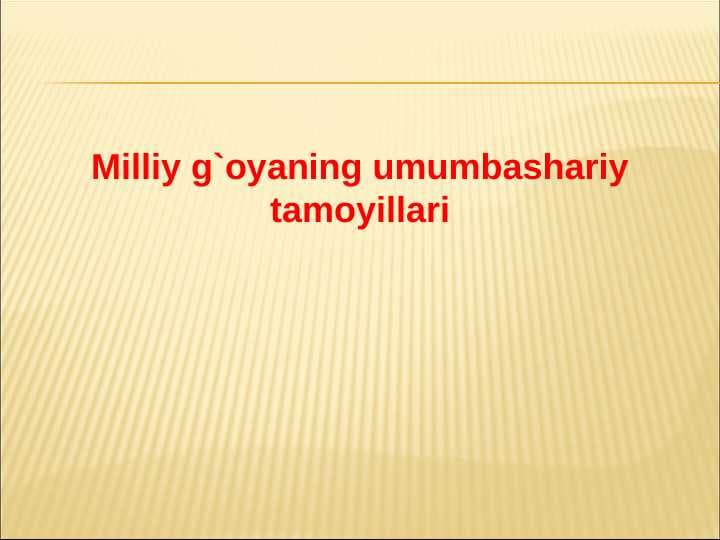 Milliy g`oyaning umumbashariy tamoyillari